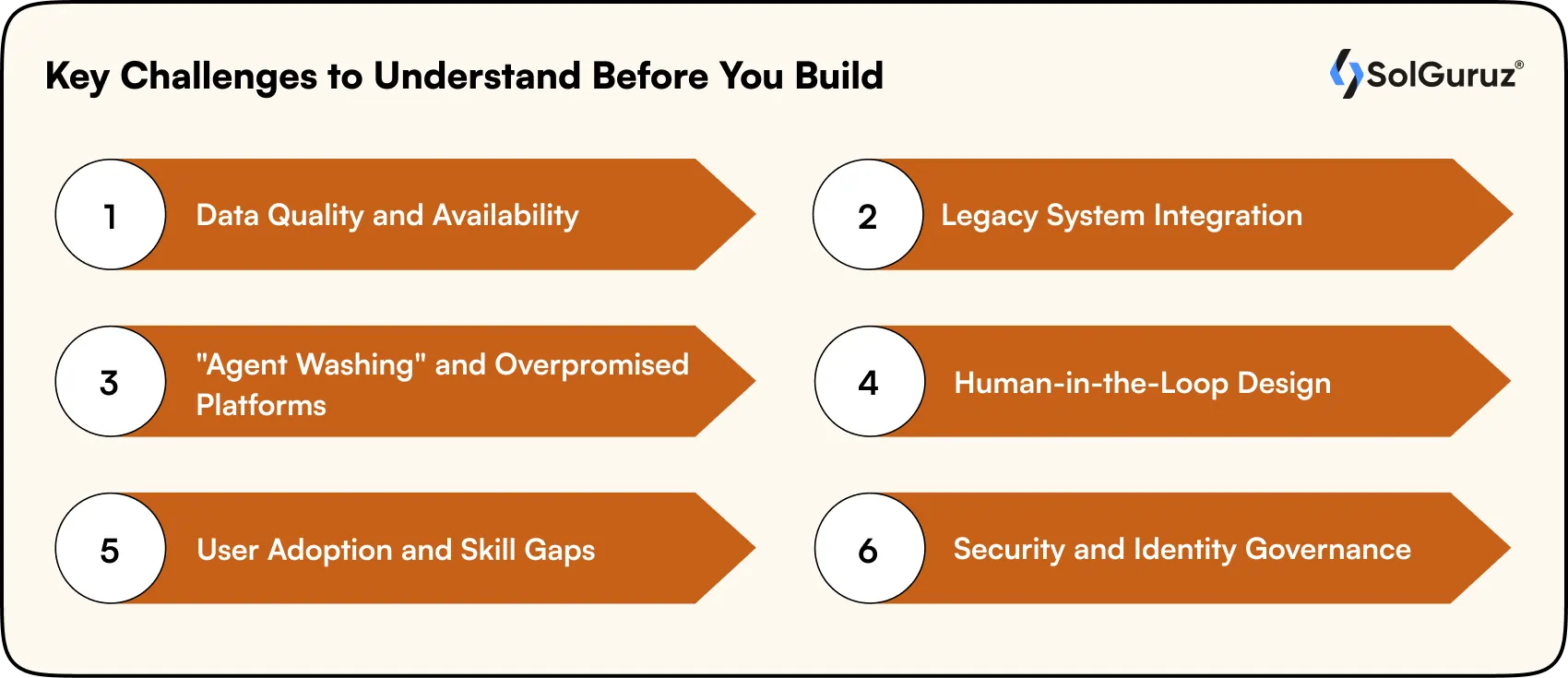 Key Challenges to Understand Before You Build

SolGuruz®

1 Data Quality and Availability

2 Legacy System Integration

3 "Agent Washing" and Overpromised Platforms

4 Human-in-the-Loop Design

5 User Adoption and Skill Gaps

6 Security and Identity Governance